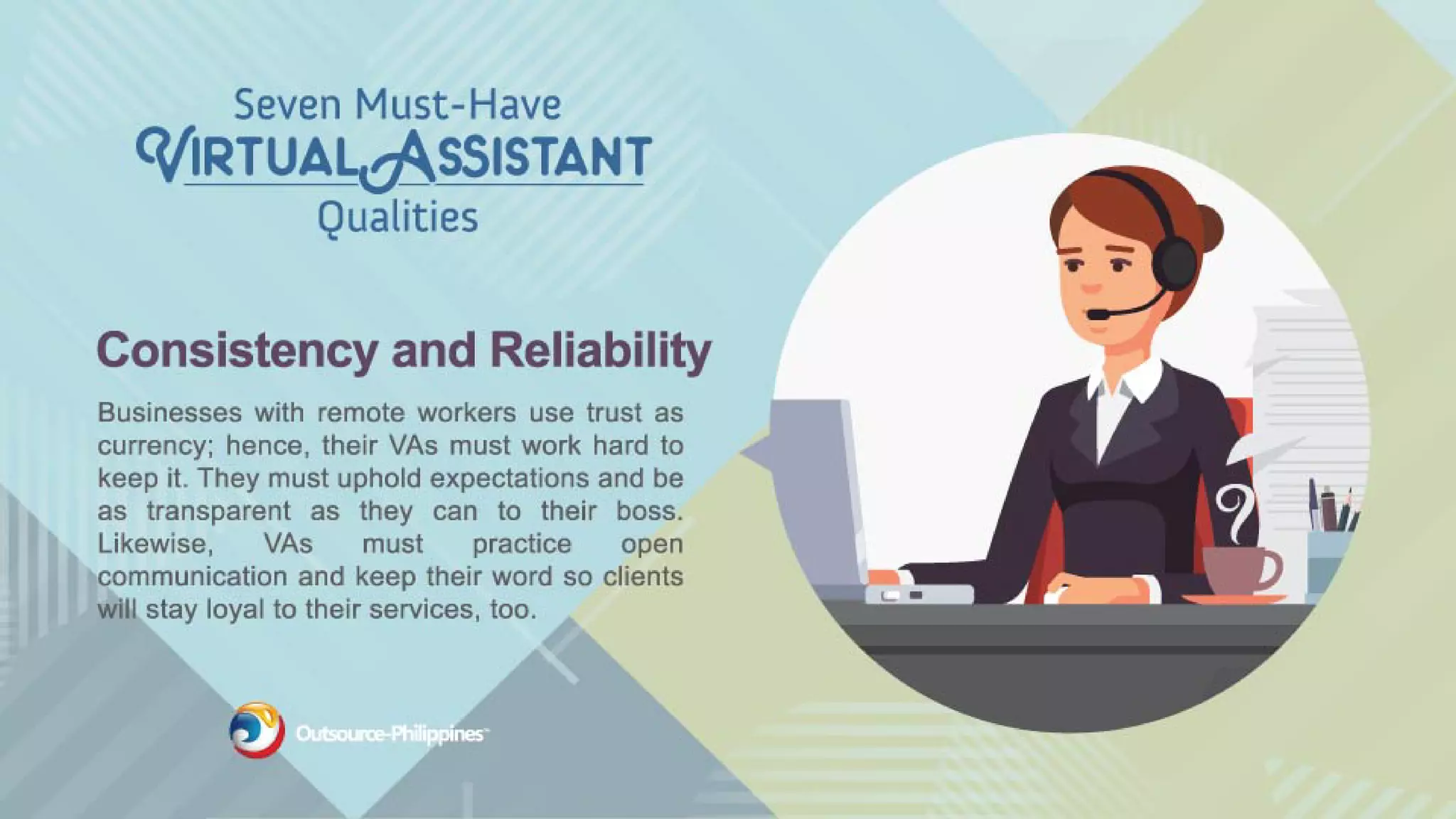 Seven Must-Have
VIRTUAL ASSISTANT
Qualities

Consistency and Reliability

Businesses with remote workers use trust as currency; hence, their VAs must work hard to keep it. They must uphold expectations and be as transparent as they can to their boss. Likewise, VAs must practice open communication and keep their word so clients will stay loyal to their services, too.

Outsource-Philippines™